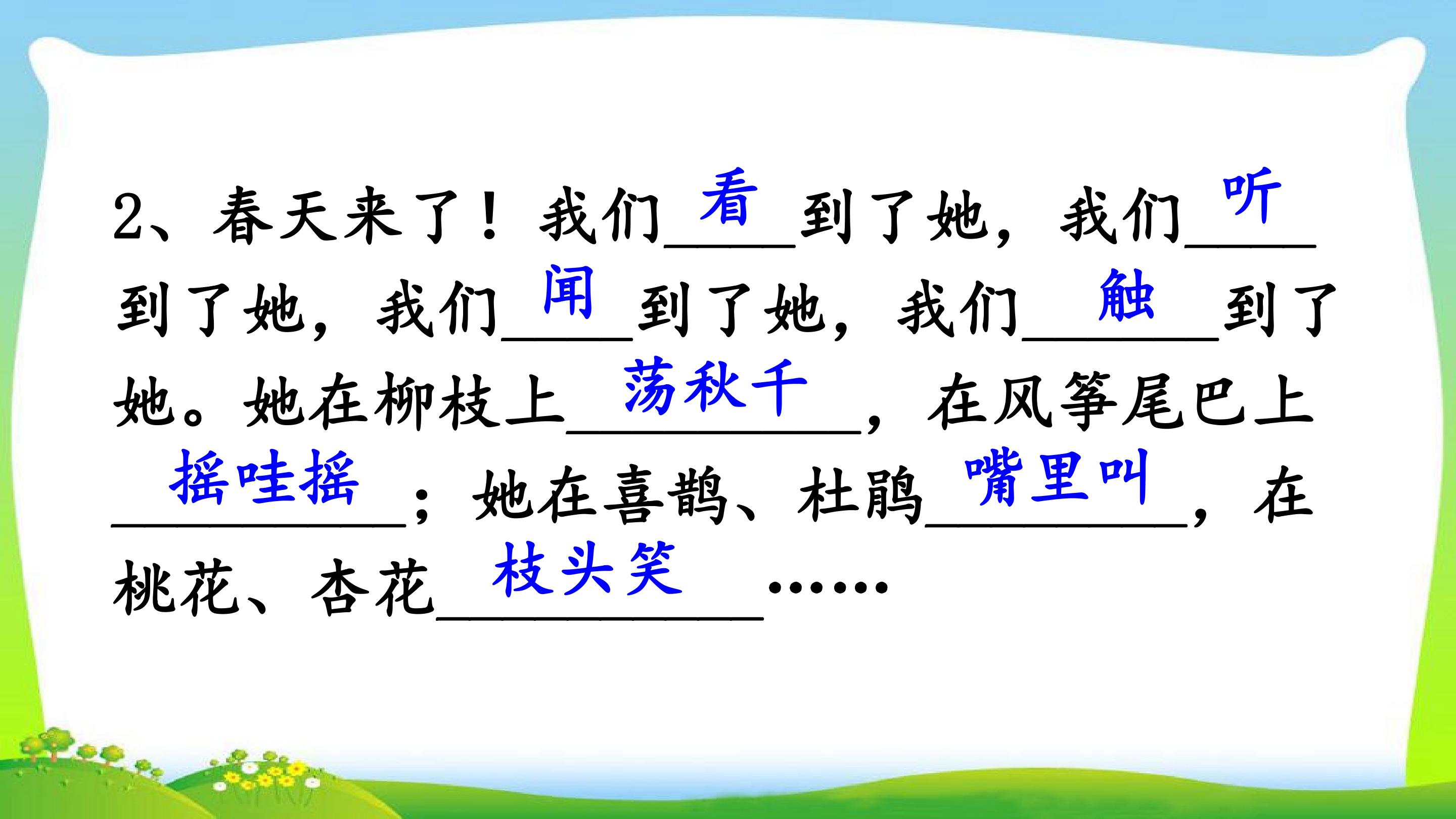 2、春天来了！我们看到了她，我们听到了她，我们闻到了她，我们触到了她。她在柳枝上荡秋千，在风筝尾巴上摇哇摇；她在喜鹊、杜鹃嘴里叫，在桃花、杏花枝头笑……